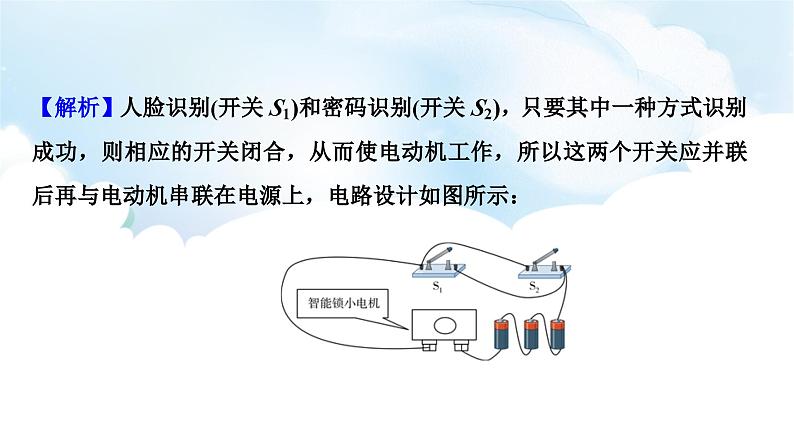 【解析】人脸识别(开关 $S_1$)和密码识别(开关 $S_2$)，只要其中一种方式识别成功，则相应的开关闭合，从而使电动机工作，所以这两个开关应并联后再与电动机串联在电源上，电路设计如图所示：

$S_1$

$S_2$

智能锁小电机